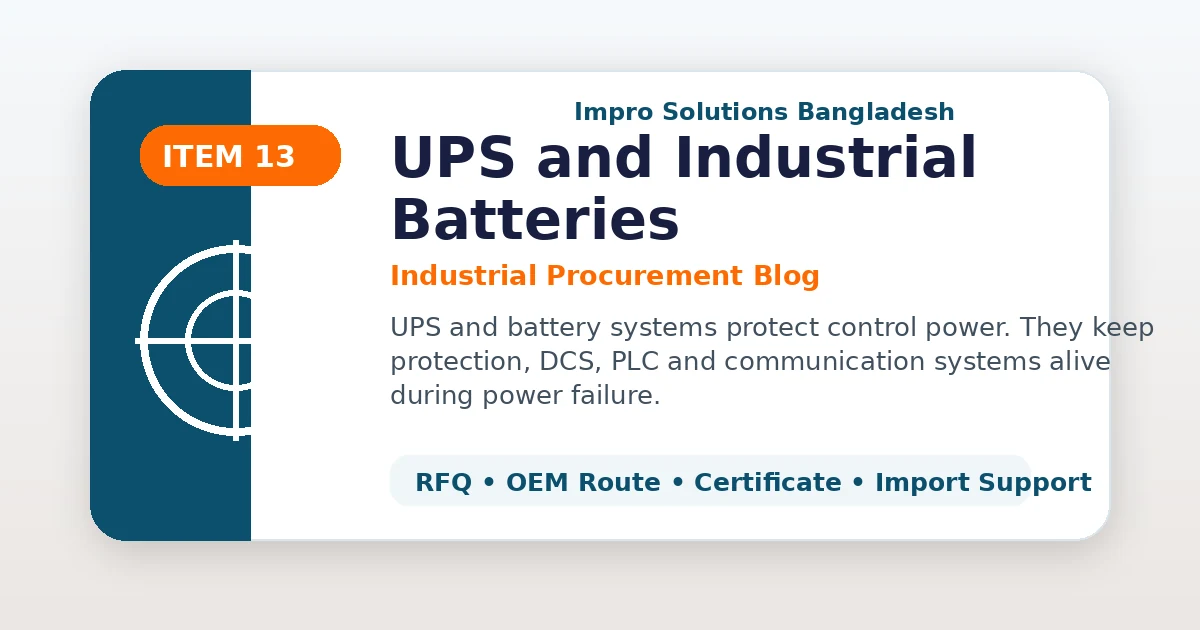 ITEM 13

Impro Solutions Bangladesh

UPS and Industrial Batteries

Industrial Procurement Blog

UPS and battery systems protect control power. They keep protection, DCS, PLC and communication systems alive during power failure.

RFQ • OEM Route • Certificate • Import Support